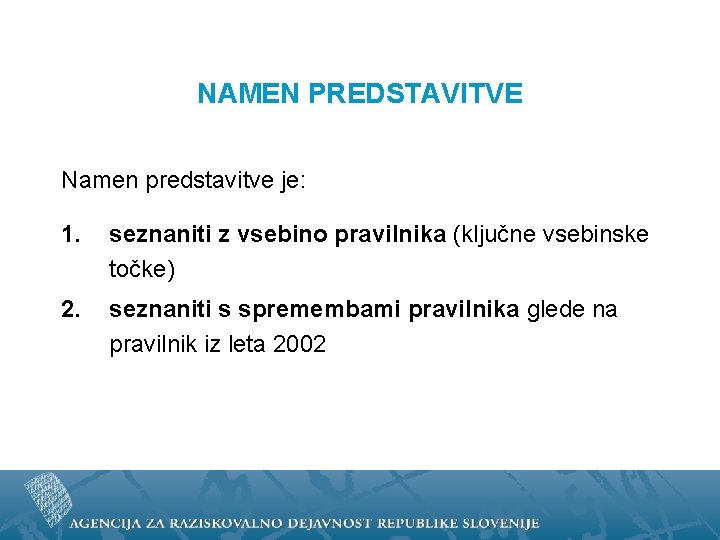 NAMEN PREDSTAVITVE

Namen predstavitve je:

1. seznaniti z vsebino pravilnika (ključne vsebinske točke)

2. seznaniti s spremembami pravilnika glede na pravilnik iz leta 2002

AGENCIJA ZA RAZISKOVALNO DEJAVNOST REPUBLIKE SLOVENIJE